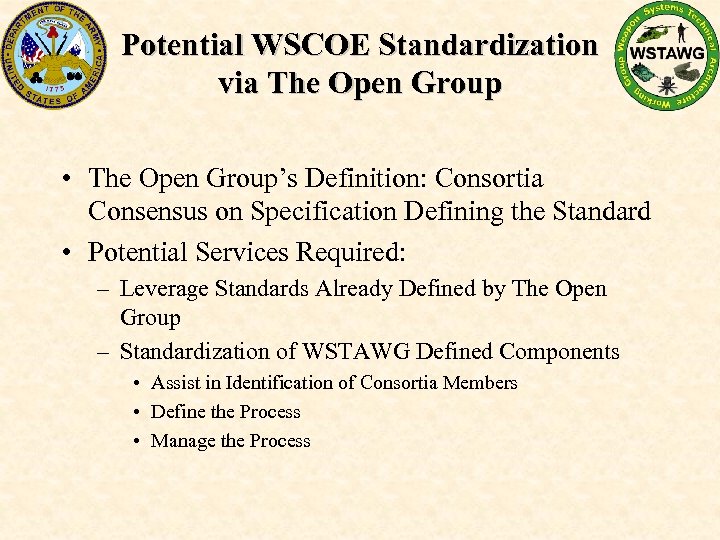 DEPARTMENT OF THE ARMY
UNITED STATES OF AMERICA
1775

Potential WSCOE Standardization via The Open Group

Weapon Systems Technical Architecture Working Group
WSTAWG

• The Open Group's Definition: Consortia Consensus on Specification Defining the Standard
• Potential Services Required:
– Leverage Standards Already Defined by The Open Group
– Standardization of WSTAWG Defined Components
• Assist in Identification of Consortia Members
• Define the Process
• Manage the Process